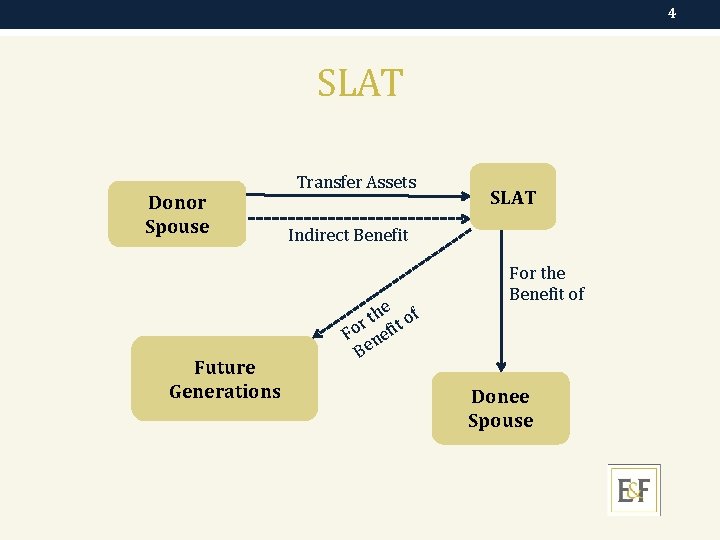 4

SLAT

Donor Spouse

Transfer Assets

Indirect Benefit

SLAT

For the Benefit of

For the Benefit of

Future Generations

Donee Spouse

E&F